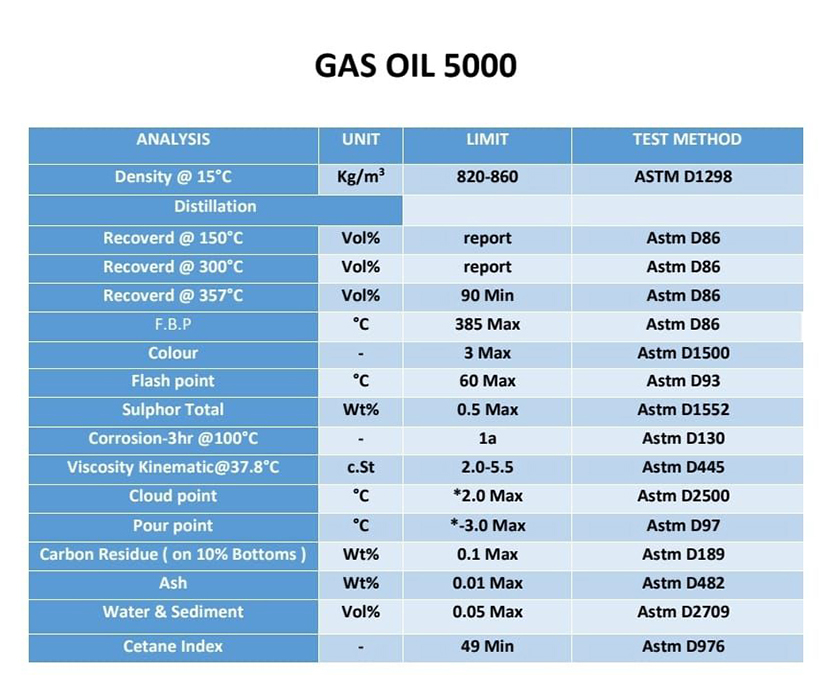 GAS OIL 5000

| ANALYSIS | UNIT | LIMIT | TEST METHOD |
|---|---|---|---|
| Density @ 15°C | Kg/m$^3$ | 820-860 | ASTM D1298 |
| Distillation | | | |
| Recoverd @ 150°C | Vol% | report | Astm D86 |
| Recoverd @ 300°C | Vol% | report | Astm D86 |
| Recoverd @ 357°C | Vol% | 90 Min | Astm D86 |
| F.B.P | °C | 385 Max | Astm D86 |
| Colour | - | 3 Max | Astm D1500 |
| Flash point | °C | 60 Max | Astm D93 |
| Sulphor Total | Wt% | 0.5 Max | Astm D1552 |
| Corrosion-3hr @100°C | - | 1a | Astm D130 |
| Viscosity Kinematic@37.8°C | c.St | 2.0-5.5 | Astm D445 |
| Cloud point | °C | *2.0 Max | Astm D2500 |
| Pour point | °C | *-3.0 Max | Astm D97 |
| Carbon Residue ( on 10% Bottoms ) | Wt% | 0.1 Max | Astm D189 |
| Ash | Wt% | 0.01 Max | Astm D482 |
| Water & Sediment | Vol% | 0.05 Max | Astm D2709 |
| Cetane Index | - | 49 Min | Astm D976 |